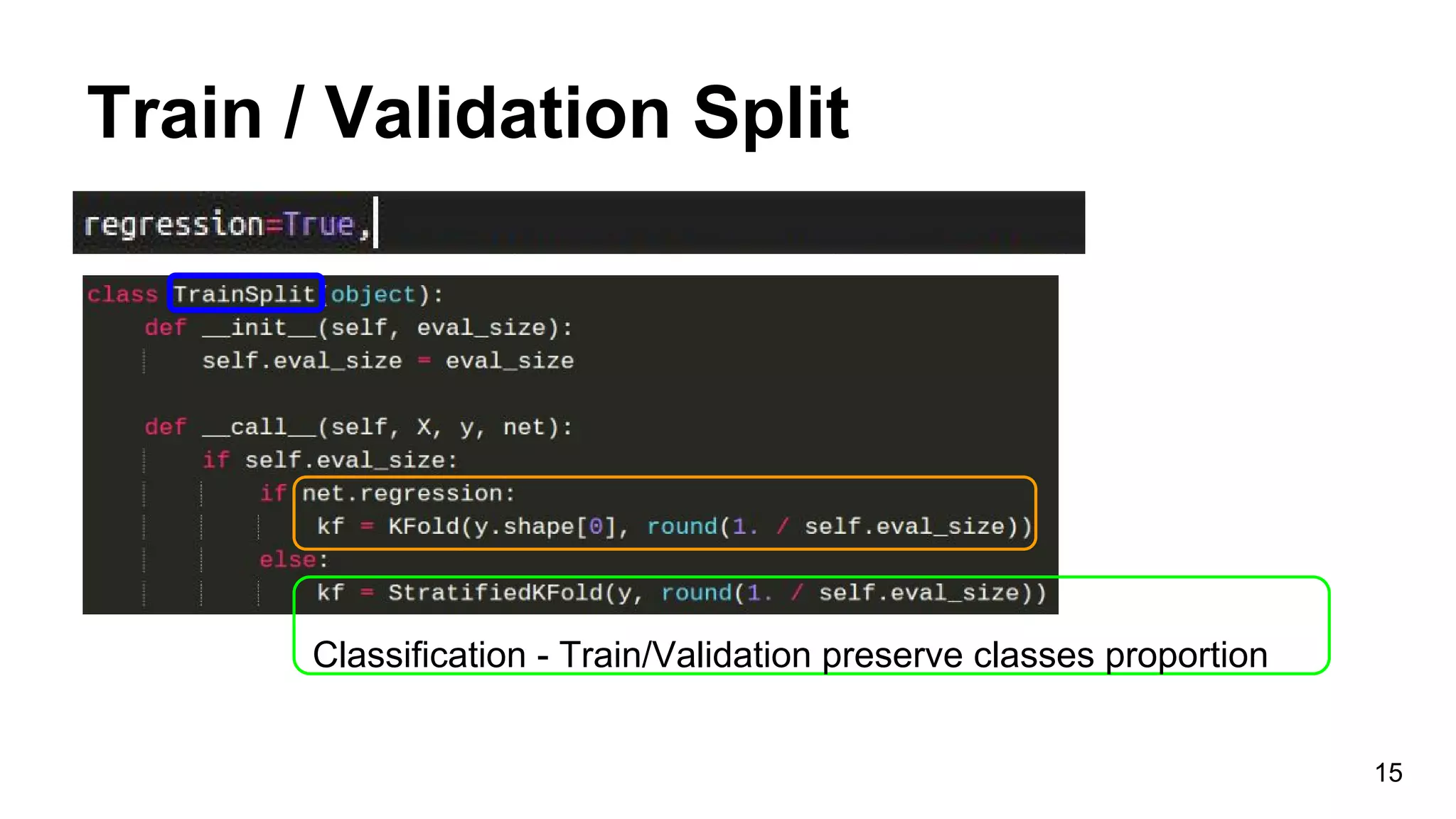 Train / Validation Split

regression=True,

class TrainSplit(object):
    def __init__(self, eval_size):
        self.eval_size = eval_size

    def __call__(self, X, y, net):
        if self.eval_size:
            if net.regression:
                kf = KFold(y.shape[0], round(1. / self.eval_size))
            else:
                kf = StratifiedKFold(y, round(1. / self.eval_size))

Classification - Train/Validation preserve classes proportion

15